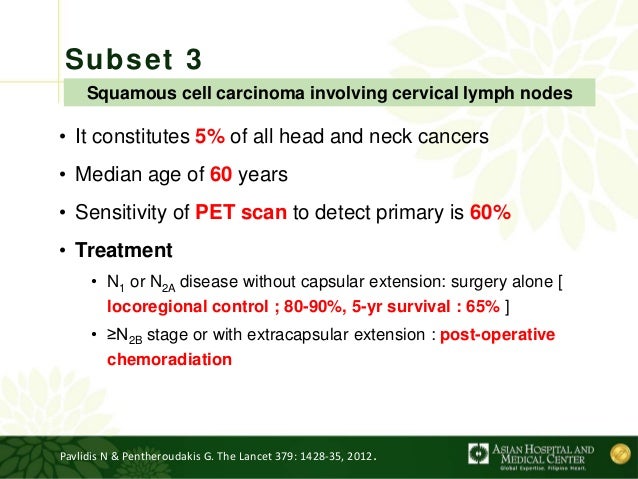 Subset 3

Squamous cell carcinoma involving cervical lymph nodes

• It constitutes 5% of all head and neck cancers

• Median age of 60 years

• Sensitivity of PET scan to detect primary is 60%

• Treatment

• $N_1$ or $N_{2A}$ disease without capsular extension: surgery alone [ locoregional control ; 80-90%, 5-yr survival : 65% ]

• $\geq N_{2B}$ stage or with extracapsular extension : post-operative chemoradiation

Pavlidis N & Pentheroudakis G. The Lancet 379: 1428-35, 2012.

ASIAN HOSPITAL AND MEDICAL CENTER
Global Expertise. Filipino Heart.